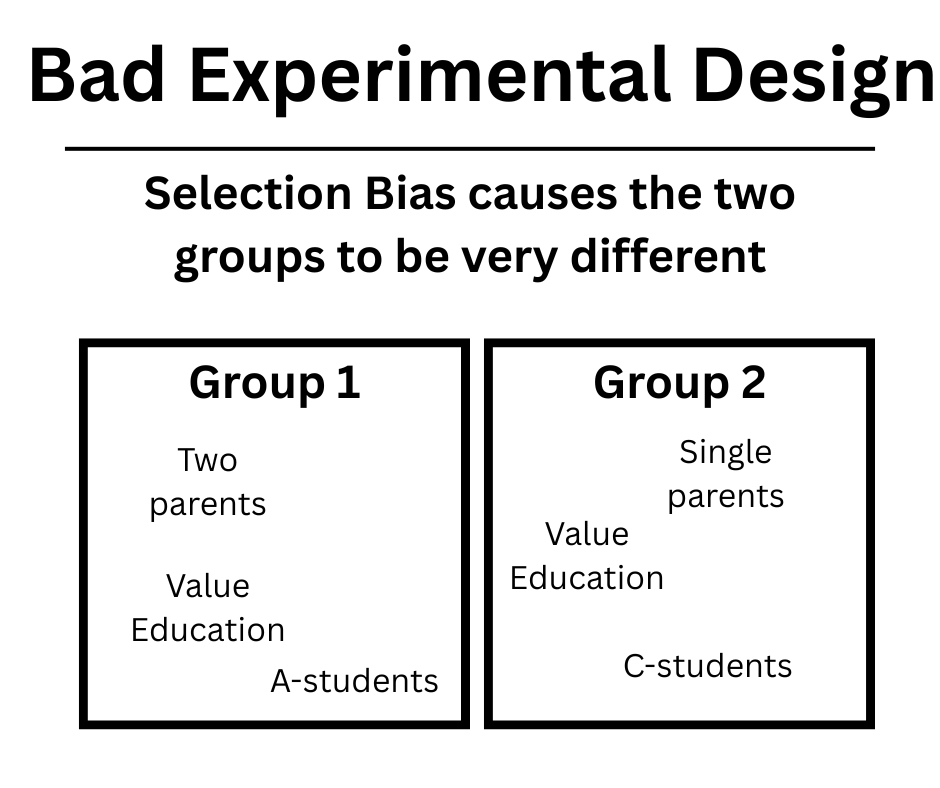 Bad Experimental Design

Selection Bias causes the two groups to be very different

Group 1

Two parents

Value Education

A-students

Group 2

Single parents

Value Education

C-students